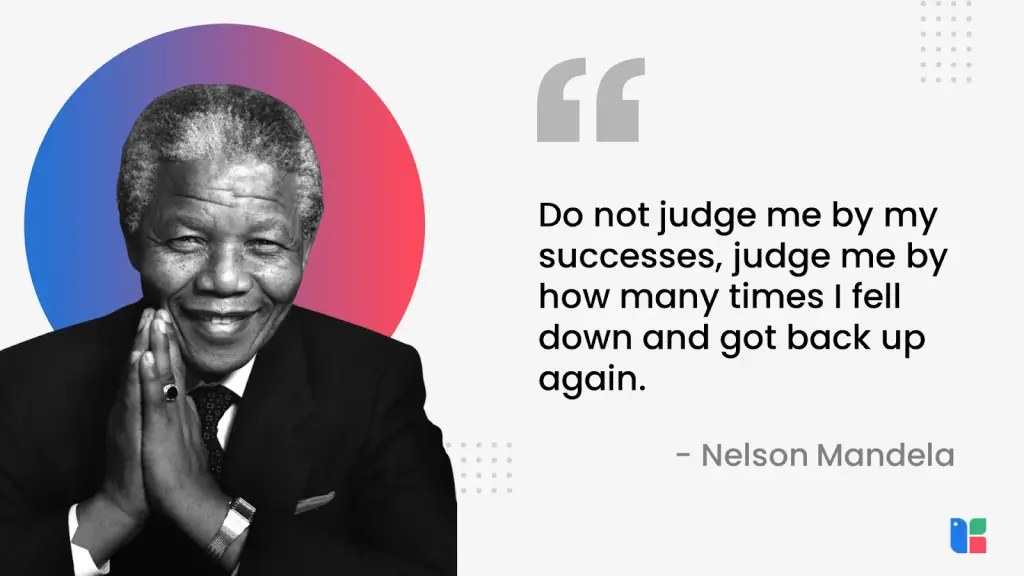 “

Do not judge me by my successes, judge me by how many times I fell down and got back up again.

- Nelson Mandela